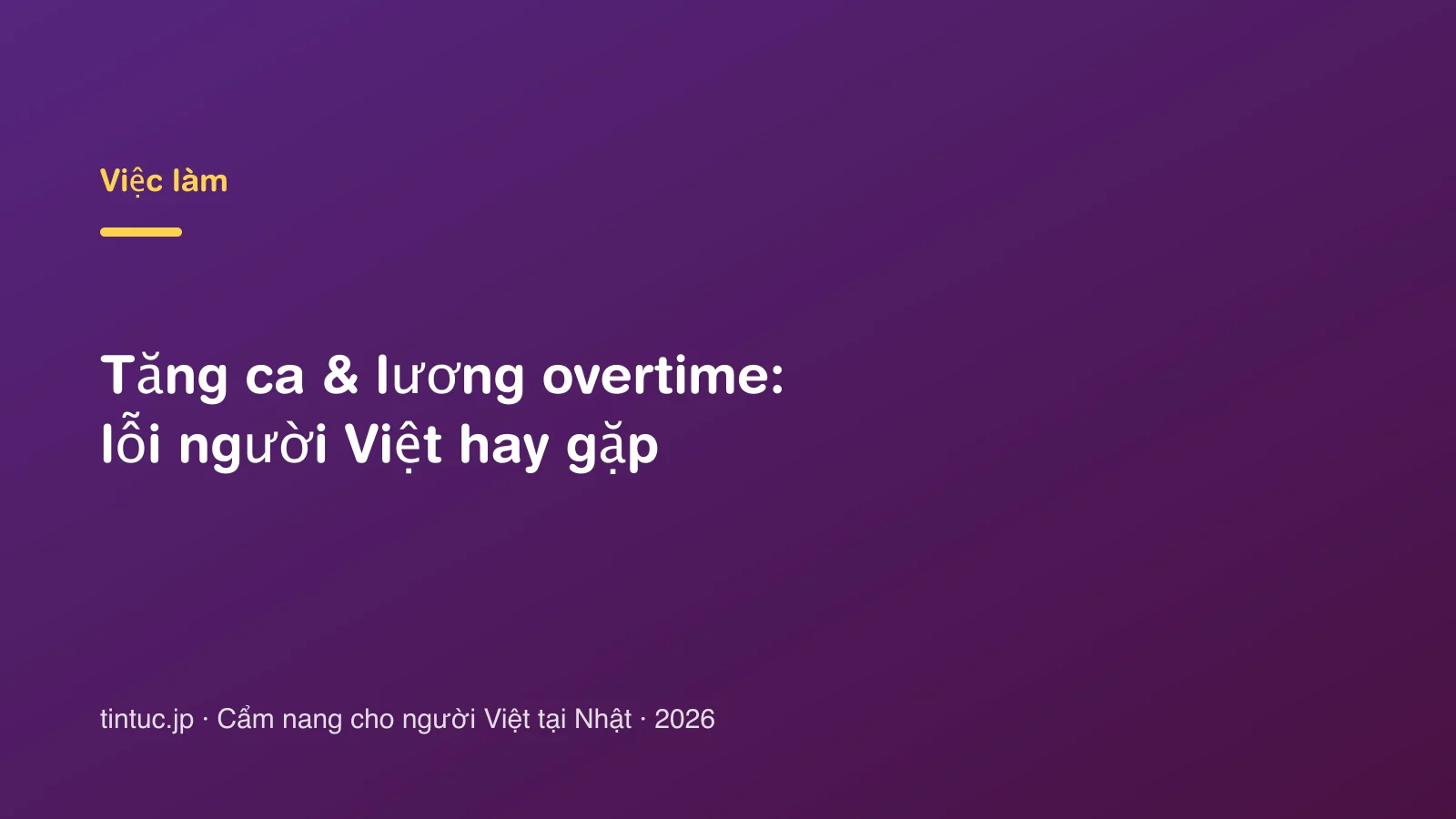 Việc làm

Tăng ca & lương overtime: lỗi người Việt hay gặp

tintuc.jp · Cẩm nang cho người Việt tại Nhật · 2026